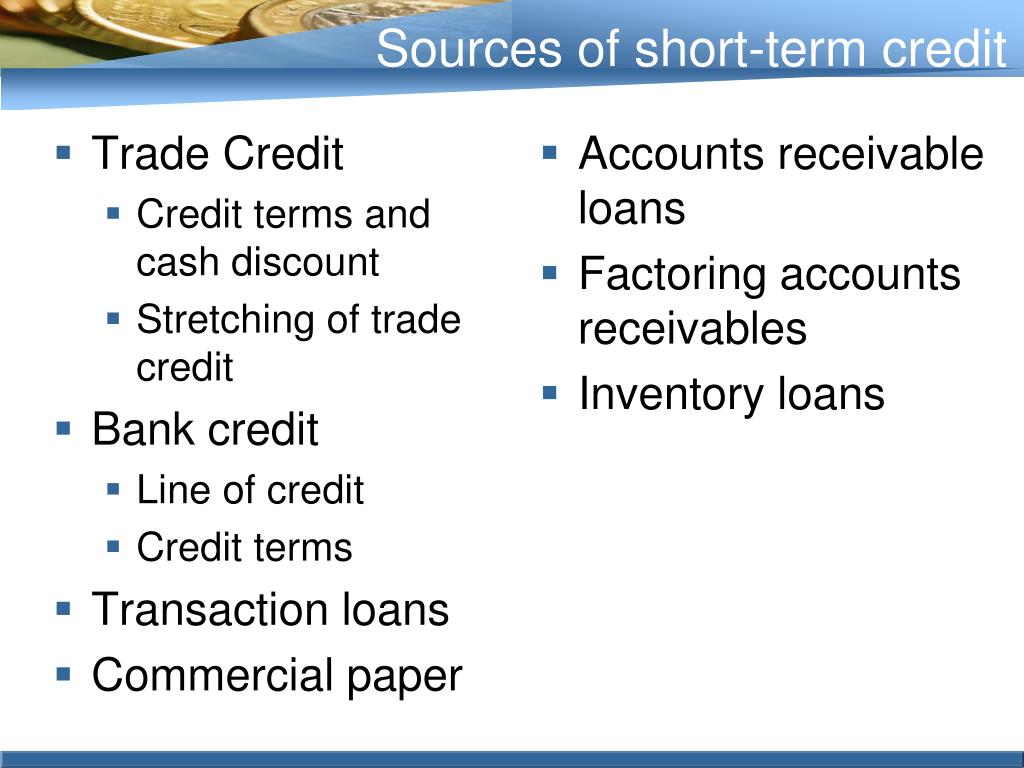 Sources of short-term credit

- Trade Credit
  - Credit terms and cash discount
  - Stretching of trade credit
- Bank credit
  - Line of credit
  - Credit terms
- Transaction loans
- Commercial paper

- Accounts receivable loans
- Factoring accounts receivables
- Inventory loans